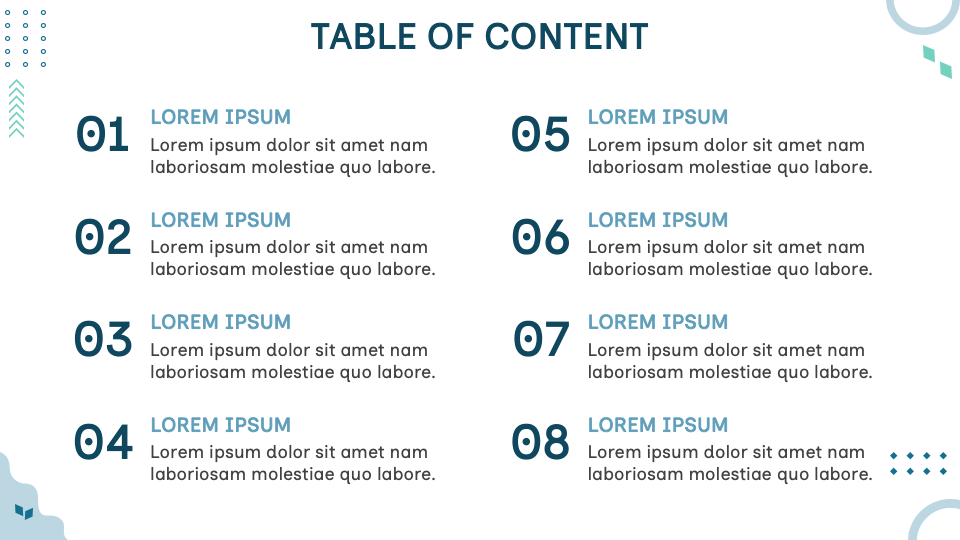 TABLE OF CONTENT

01
LOREM IPSUM
Lorem ipsum dolor sit amet nam laboriosam molestiae quo labore.

02
LOREM IPSUM
Lorem ipsum dolor sit amet nam laboriosam molestiae quo labore.

03
LOREM IPSUM
Lorem ipsum dolor sit amet nam laboriosam molestiae quo labore.

04
LOREM IPSUM
Lorem ipsum dolor sit amet nam laboriosam molestiae quo labore.

05
LOREM IPSUM
Lorem ipsum dolor sit amet nam laboriosam molestiae quo labore.

06
LOREM IPSUM
Lorem ipsum dolor sit amet nam laboriosam molestiae quo labore.

07
LOREM IPSUM
Lorem ipsum dolor sit amet nam laboriosam molestiae quo labore.

08
LOREM IPSUM
Lorem ipsum dolor sit amet nam laboriosam molestiae quo labore.